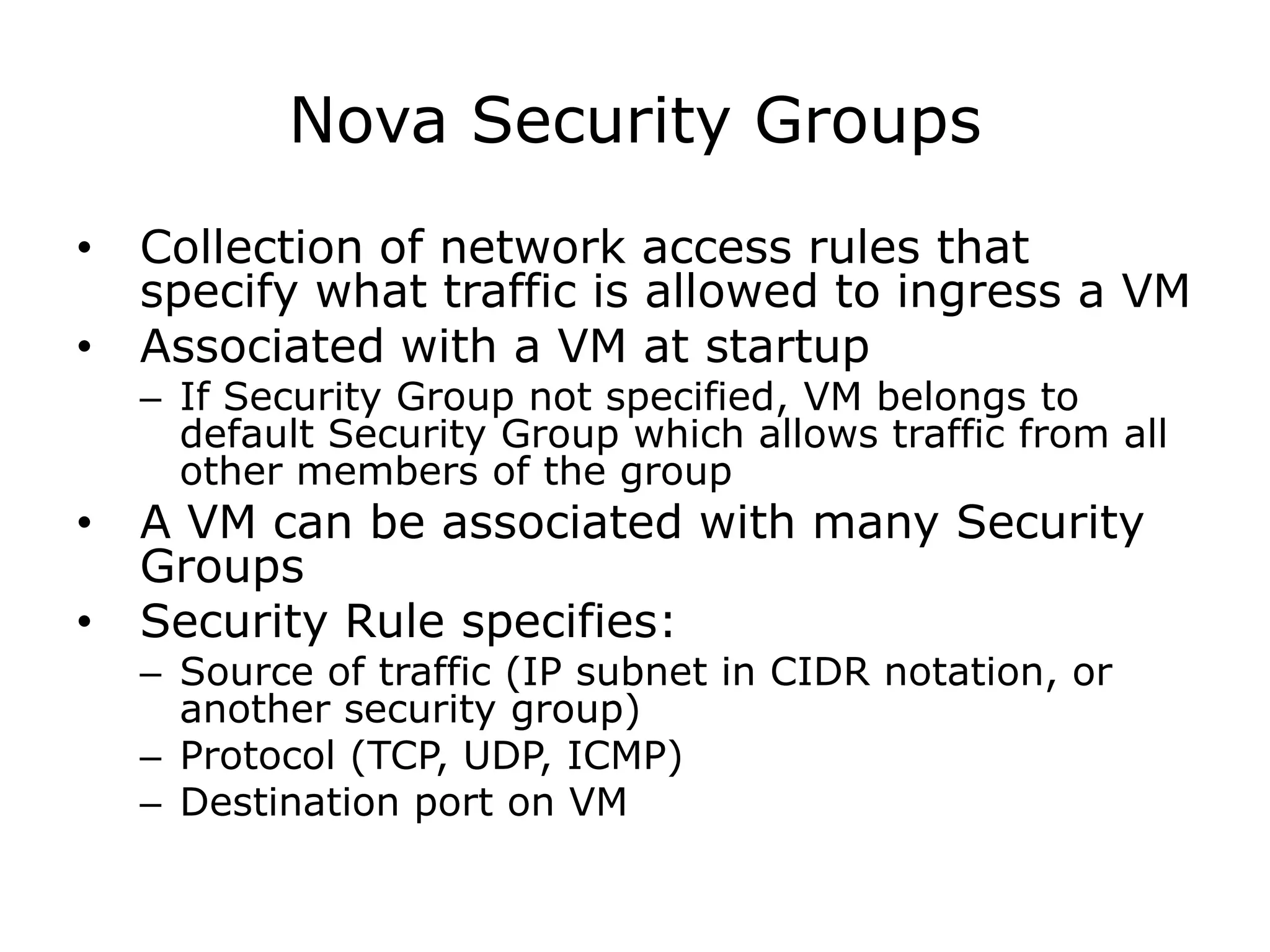 Nova Security Groups

• Collection of network access rules that specify what traffic is allowed to ingress a VM
• Associated with a VM at startup
– If Security Group not specified, VM belongs to default Security Group which allows traffic from all other members of the group
• A VM can be associated with many Security Groups
• Security Rule specifies:
– Source of traffic (IP subnet in CIDR notation, or another security group)
– Protocol (TCP, UDP, ICMP)
– Destination port on VM